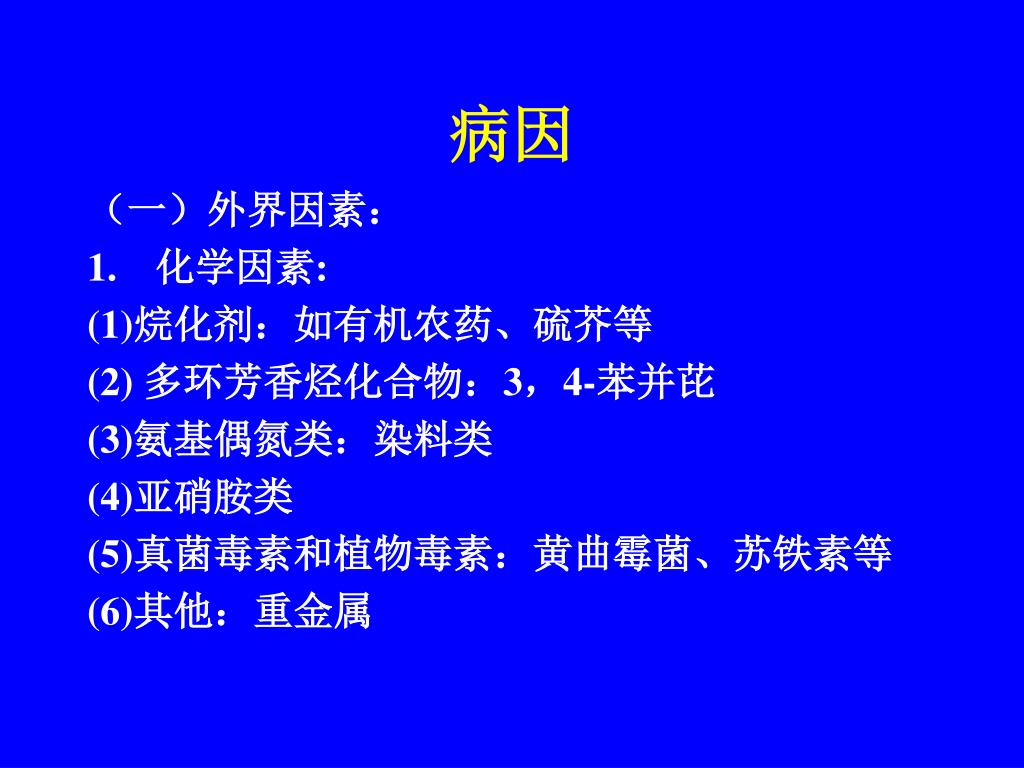 病因

（一）外界因素：

1.　化学因素:

(1)烷化剂：如有机农药、硫芥等

(2) 多环芳香烃化合物：3，4-苯并芘

(3)氨基偶氮类：染料类

(4)亚硝胺类

(5)真菌毒素和植物毒素：黄曲霉菌、苏铁素等

(6)其他：重金属